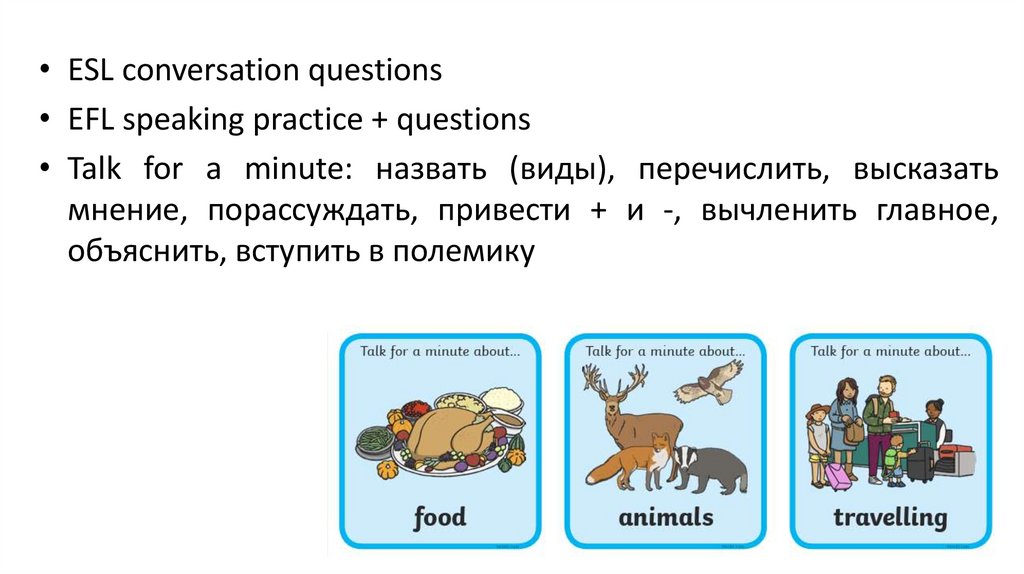 • ESL conversation questions
• EFL speaking practice + questions
• Talk for a minute: назвать (виды), перечислить, высказать мнение, порассуждать, привести + и -, вычленить главное, объяснить, вступить в полемику

Talk for a minute about...

food

Talk for a minute about...

animals

Talk for a minute about...

travelling